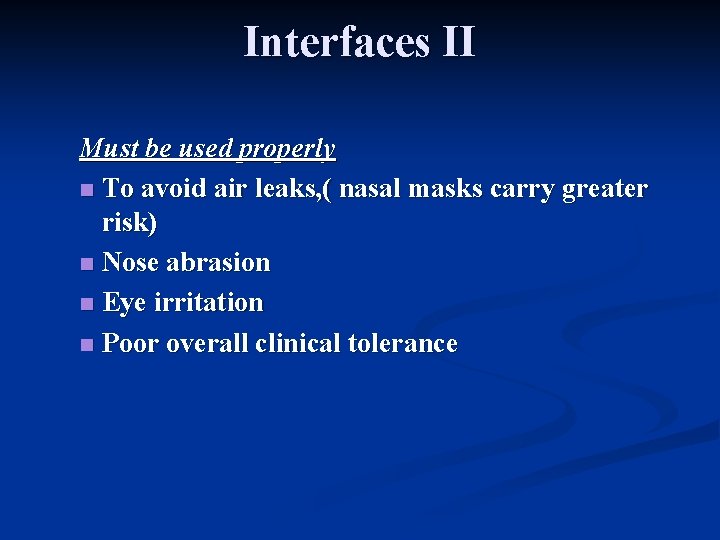 Interfaces II

Must be used properly

- To avoid air leaks,( nasal masks carry greater risk)
- Nose abrasion
- Eye irritation
- Poor overall clinical tolerance